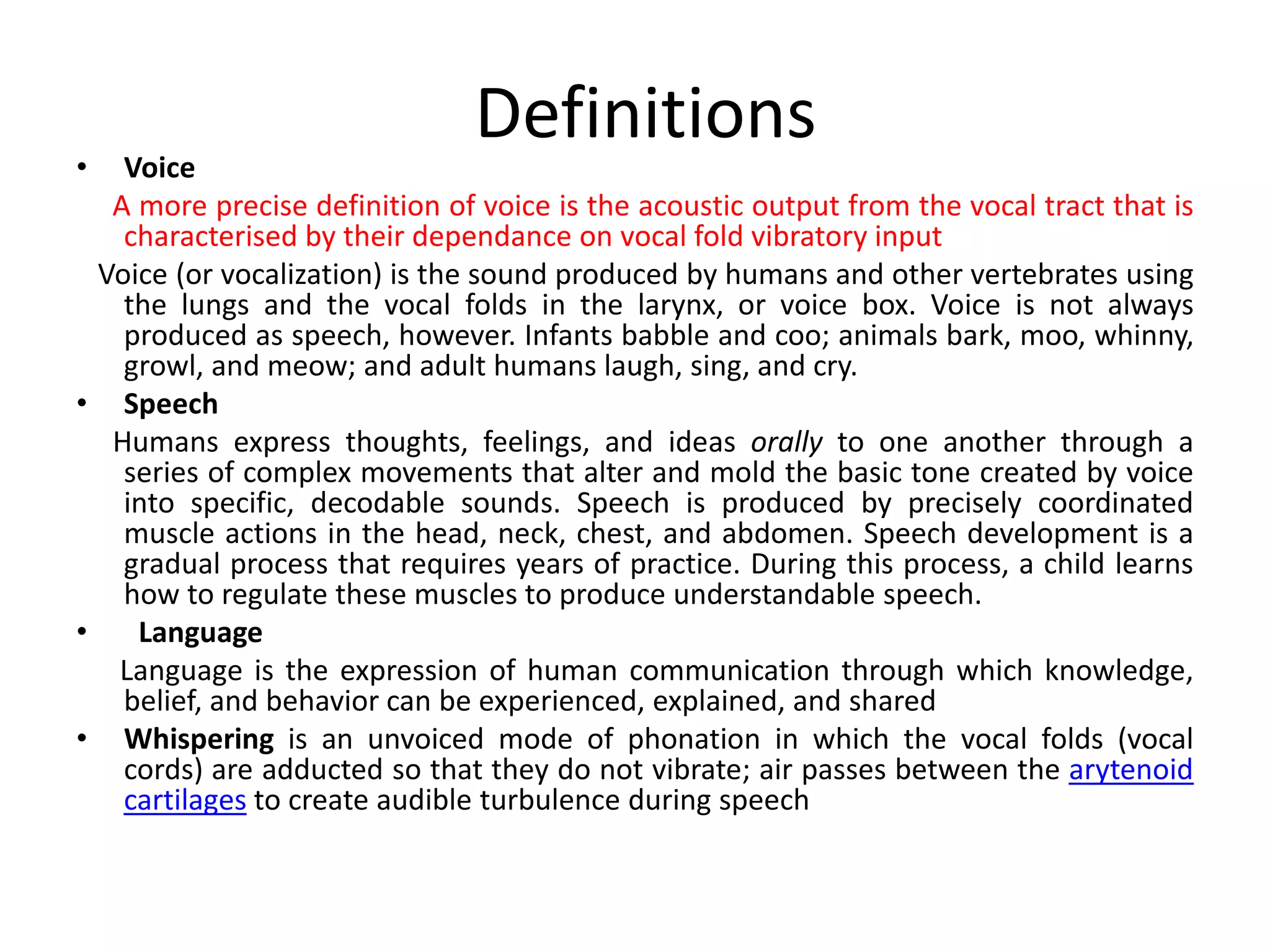 Definitions

• Voice

A more precise definition of voice is the acoustic output from the vocal tract that is characterised by their dependance on vocal fold vibratory input

Voice (or vocalization) is the sound produced by humans and other vertebrates using the lungs and the vocal folds in the larynx, or voice box. Voice is not always produced as speech, however. Infants babble and coo; animals bark, moo, whinny, growl, and meow; and adult humans laugh, sing, and cry.

• Speech

Humans express thoughts, feelings, and ideas orally to one another through a series of complex movements that alter and mold the basic tone created by voice into specific, decodable sounds. Speech is produced by precisely coordinated muscle actions in the head, neck, chest, and abdomen. Speech development is a gradual process that requires years of practice. During this process, a child learns how to regulate these muscles to produce understandable speech.

• Language

Language is the expression of human communication through which knowledge, belief, and behavior can be experienced, explained, and shared

• Whispering is an unvoiced mode of phonation in which the vocal folds (vocal cords) are adducted so that they do not vibrate; air passes between the arytenoid cartilages to create audible turbulence during speech